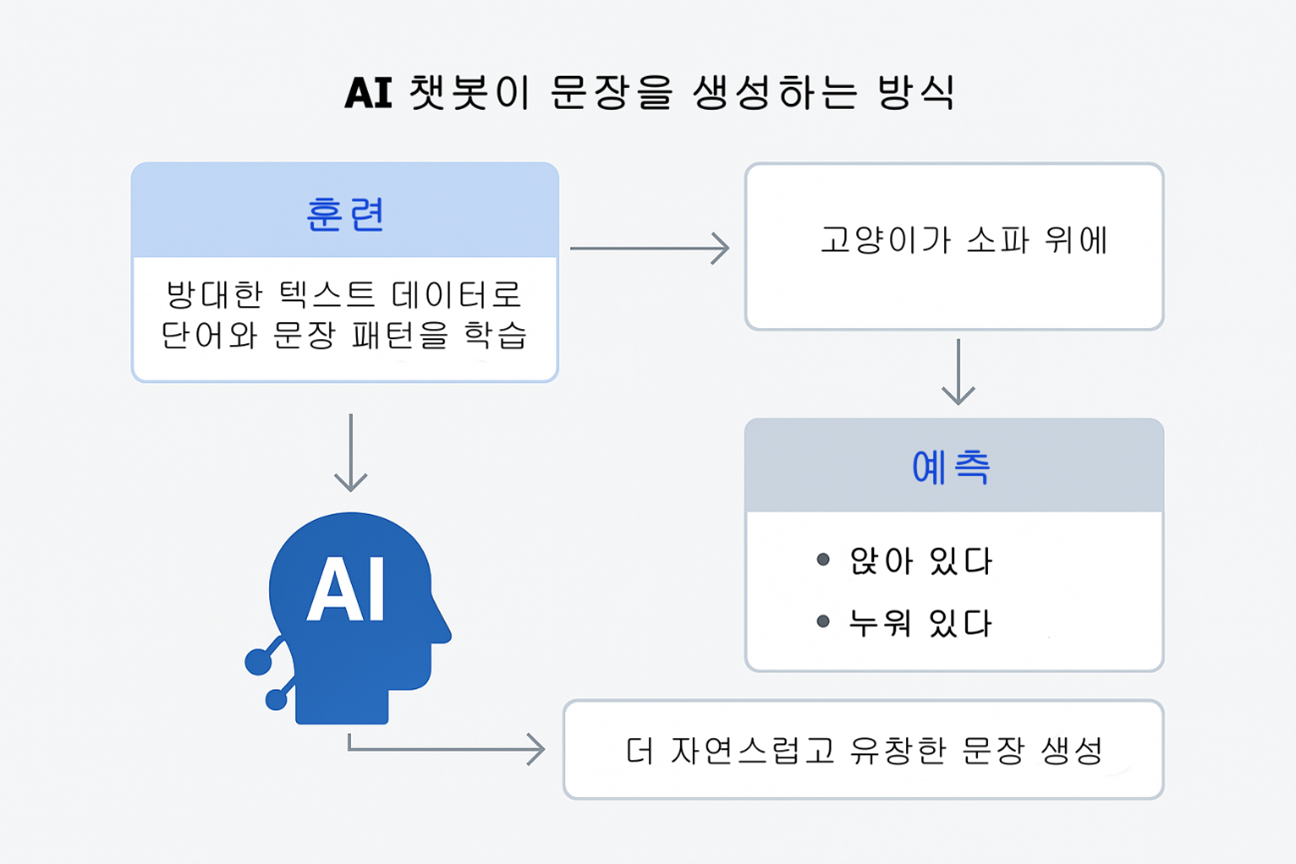 AI 챗봇이 문장을 생성하는 방식

훈련

방대한 텍스트 데이터로 단어와 문장 패턴을 학습

고양이가 소파 위에

예측

• 앉아 있다
• 누워 있다

AI

더 자연스럽고 유창한 문장 생성